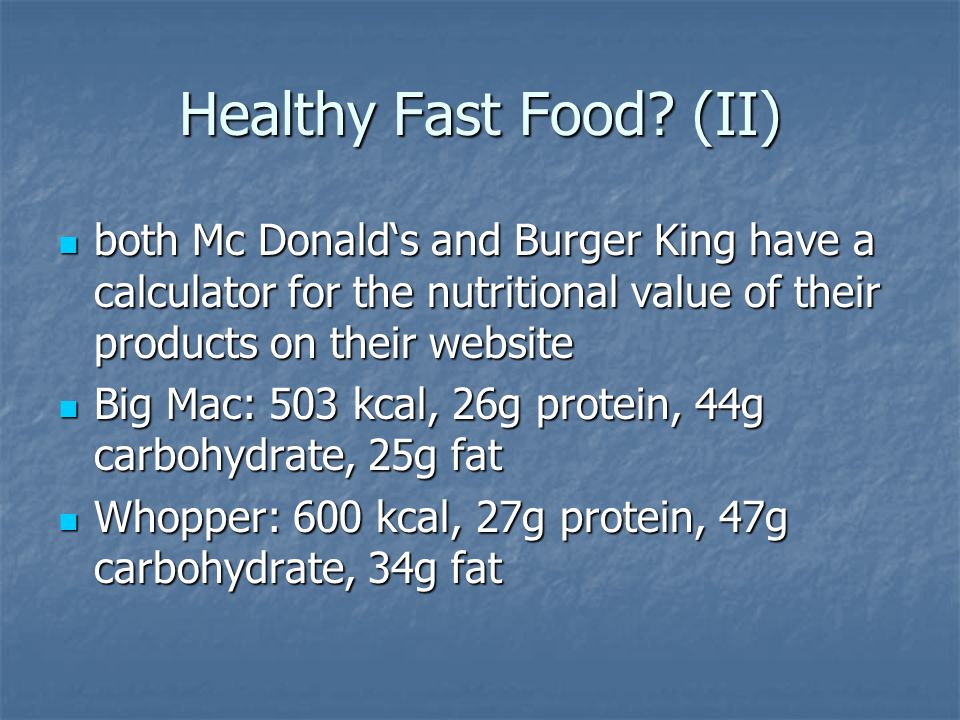 Healthy Fast Food? (II)

both Mc Donald‘s and Burger King have a calculator for the nutritional value of their products on their website

Big Mac: 503 kcal, 26g protein, 44g carbohydrate, 25g fat

Whopper: 600 kcal, 27g protein, 47g carbohydrate, 34g fat